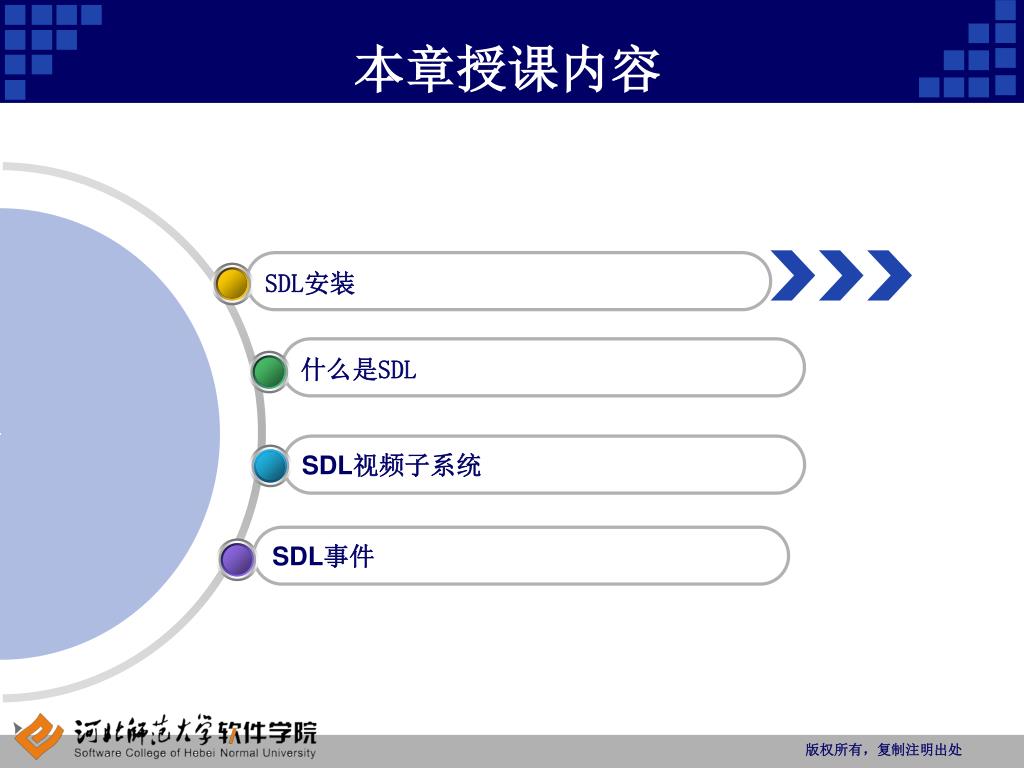 本章授课内容

SDL安装

什么是SDL

SDL视频子系统

SDL事件

河北师范大学软件学院
Software College of Hebei Normal University

版权所有，复制注明出处